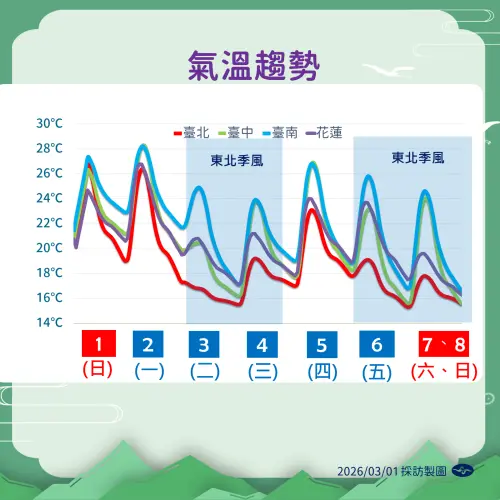 氣溫趨勢

30°C
28°C
26°C
24°C
22°C
20°C
18°C
16°C
14°C

臺北 臺中 臺南 花蓮

東北季風

東北季風

1 (日)
2 (一)
3 (二)
4 (三)
5 (四)
6 (五)
7、8 (六、日)

2026/03/01 採訪製圖